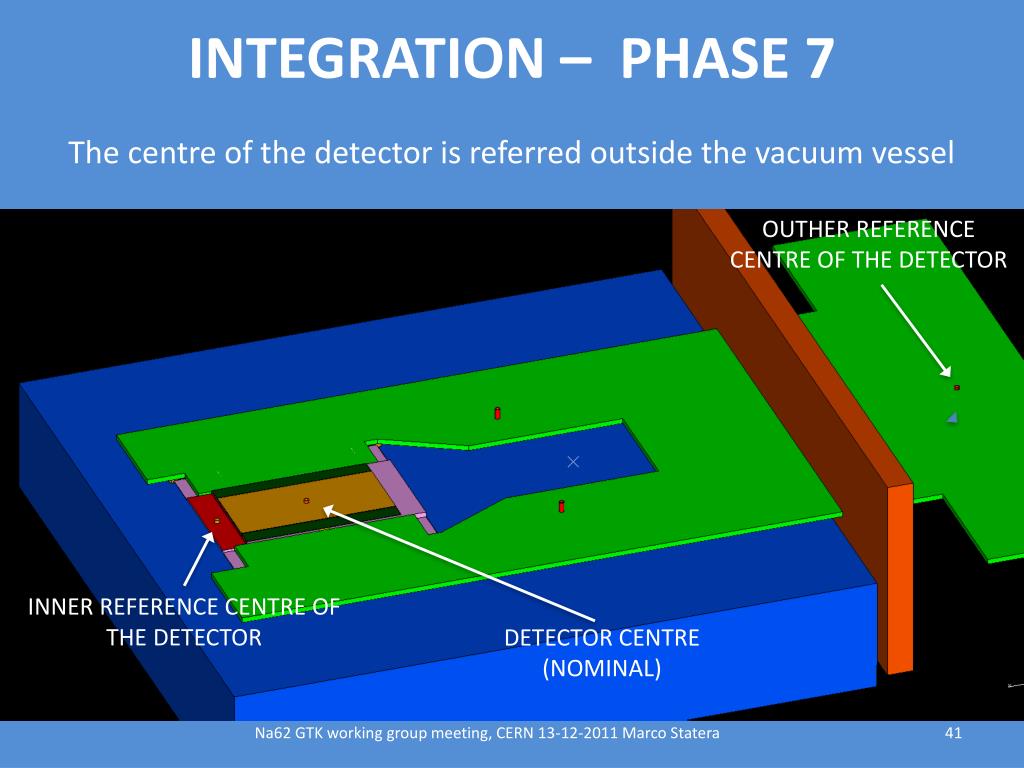 INTEGRATION – PHASE 7

The centre of the detector is referred outside the vacuum vessel

OUTHER REFERENCE CENTRE OF THE DETECTOR

INNER REFERENCE CENTRE OF THE DETECTOR

DETECTOR CENTRE (NOMINAL)

Na62 GTK working group meeting, CERN 13-12-2011 Marco Statera

41